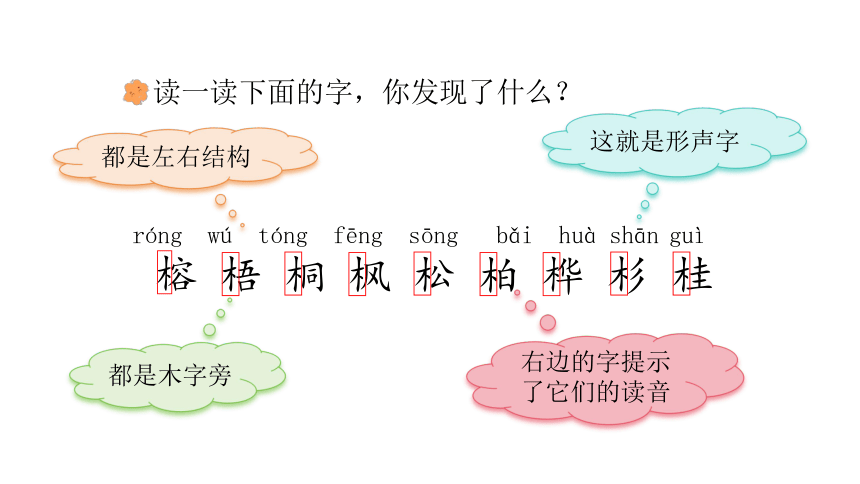 读一读下面的字，你发现了什么？

都是左右结构

这就是形声字

róng wú tóng fēng sōng bǎi huà shān guì

榕 梧 桐 枫 松 柏 桦 杉 桂

都是木字旁

右边的字提示了它们的读音